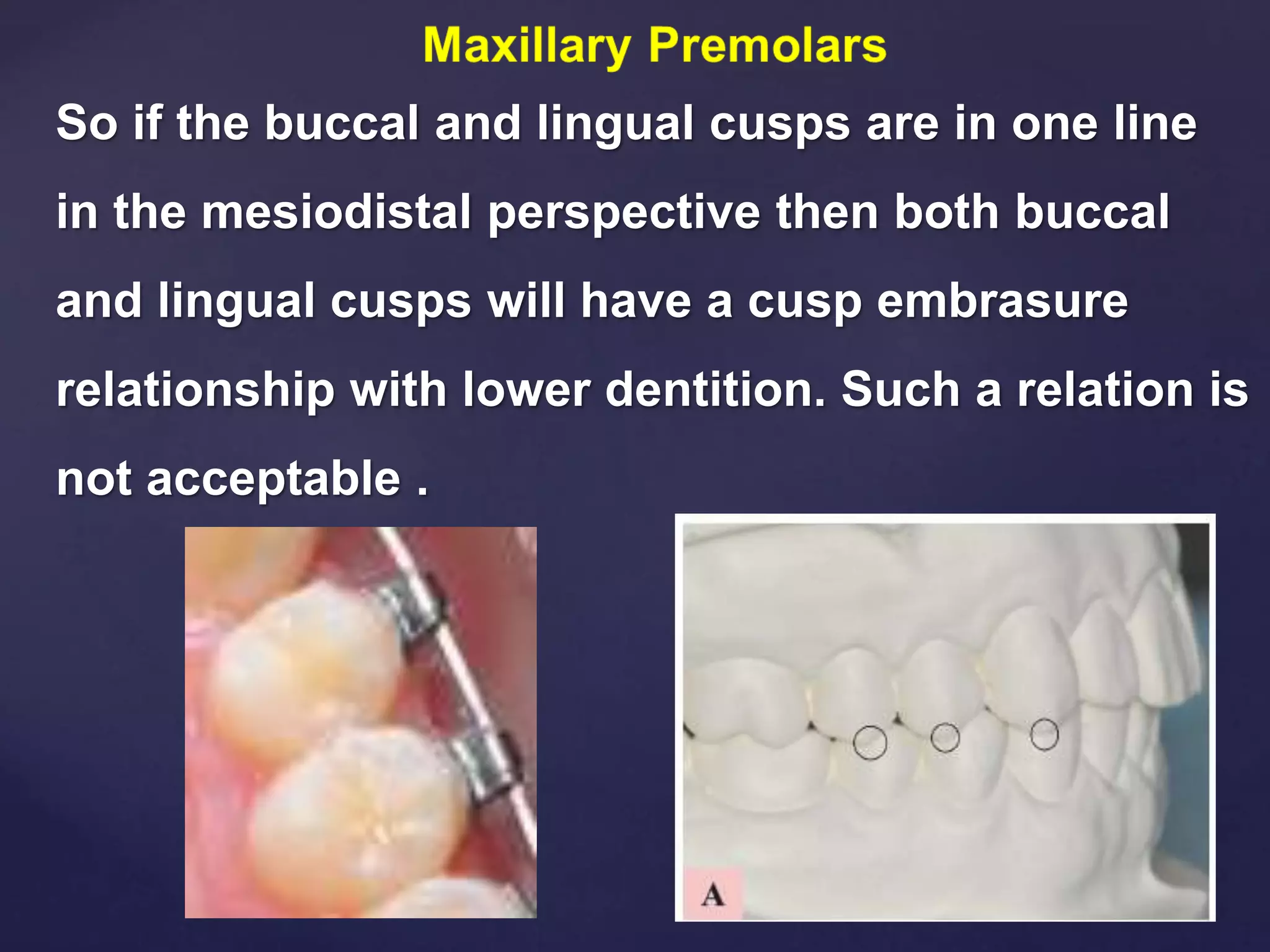 Maxillary Premolars

So if the buccal and lingual cusps are in one line in the mesiodistal perspective then both buccal and lingual cusps will have a cusp embrasure relationship with lower dentition. Such a relation is not acceptable .

A